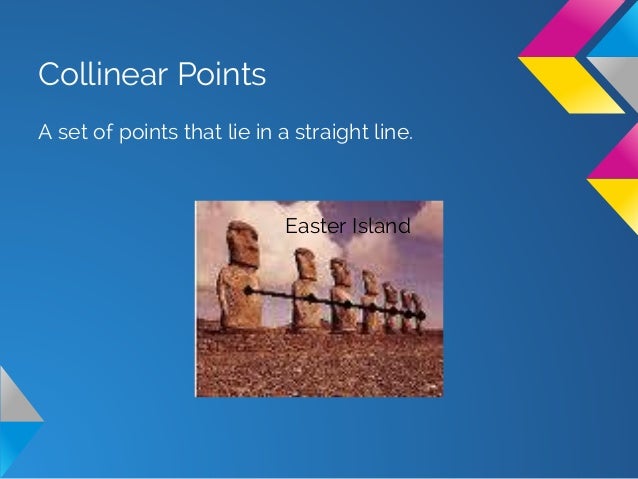 Collinear Points

A set of points that lie in a straight line.

Easter Island